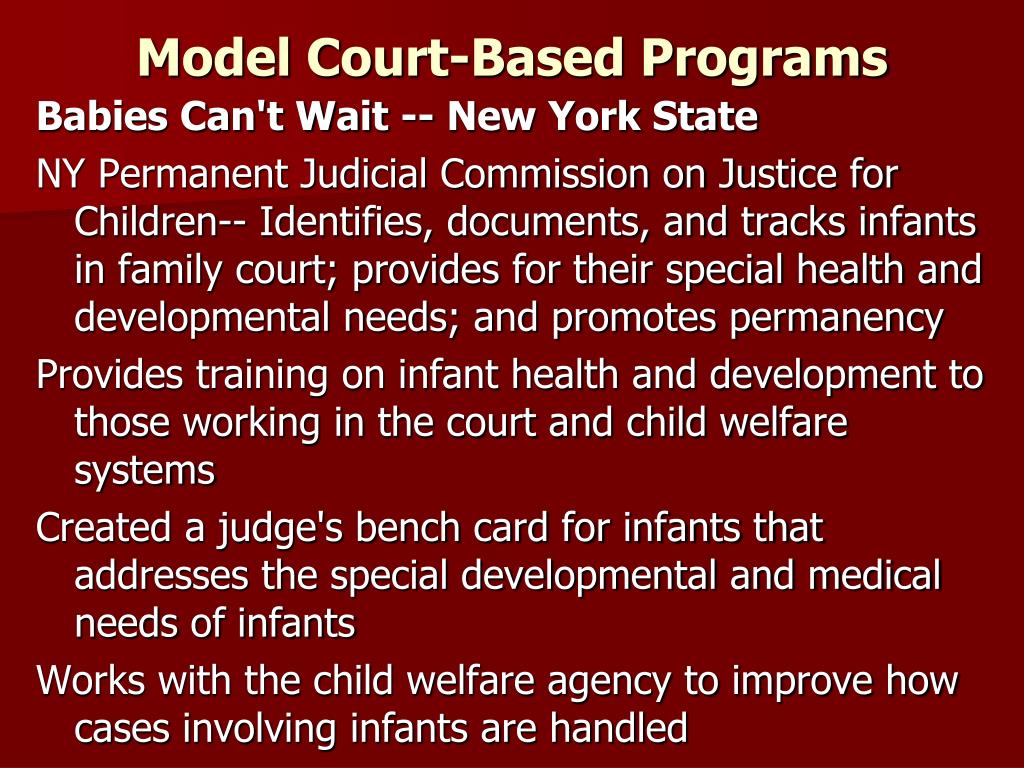 Model Court-Based Programs

Babies Can't Wait -- New York State

NY Permanent Judicial Commission on Justice for Children-- Identifies, documents, and tracks infants in family court; provides for their special health and developmental needs; and promotes permanency

Provides training on infant health and development to those working in the court and child welfare systems

Created a judge's bench card for infants that addresses the special developmental and medical needs of infants

Works with the child welfare agency to improve how cases involving infants are handled